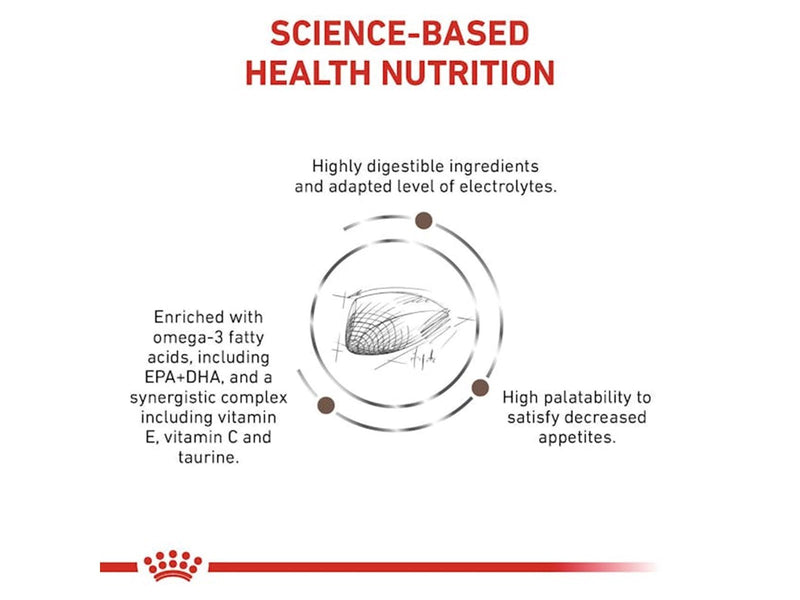 SCIENCE-BASED HEALTH NUTRITION

Highly digestible ingredients and adapted level of electrolytes.

Enriched with omega-3 fatty acids, including EPA+DHA, and a synergistic complex including vitamin E, vitamin C and taurine.

High palatability to satisfy decreased appetites.